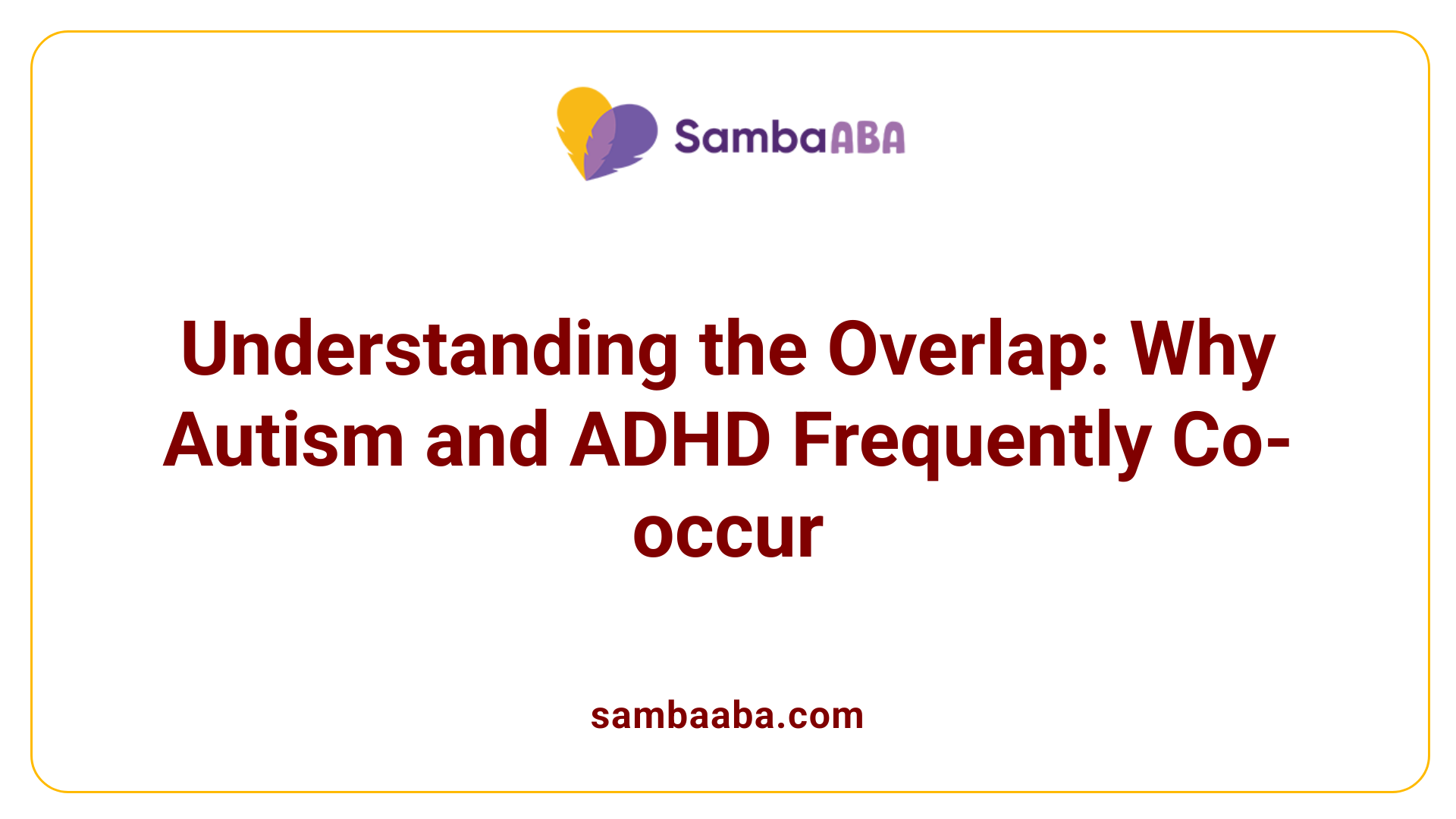 SambaABA

Understanding the Overlap: Why Autism and ADHD Frequently Co-occur

sambaaba.com